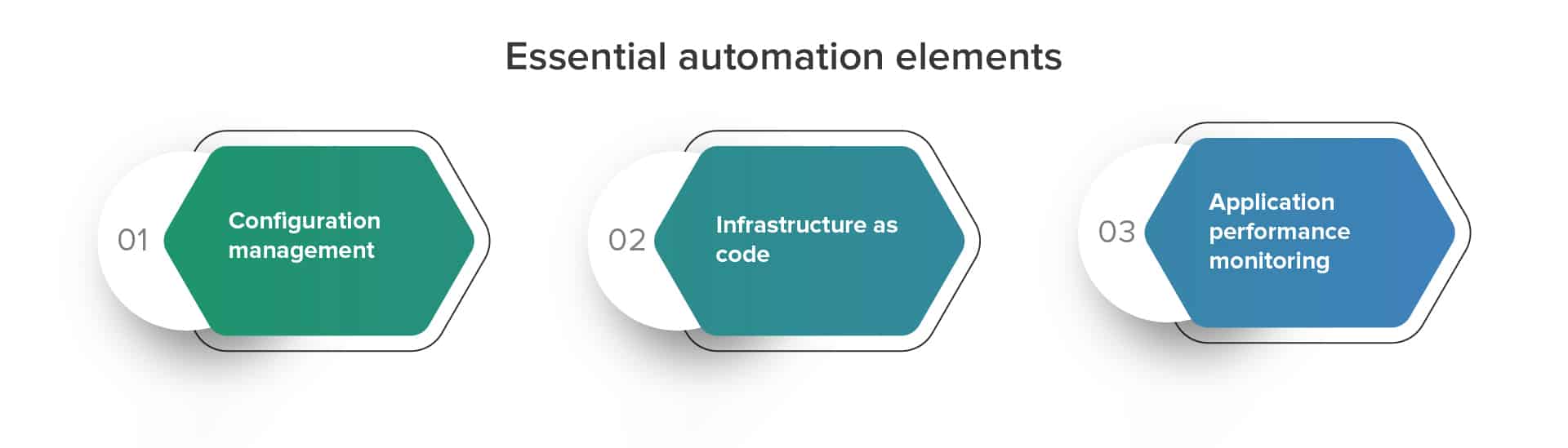 Essential automation elements

01 Configuration management

02 Infrastructure as code

03 Application performance monitoring